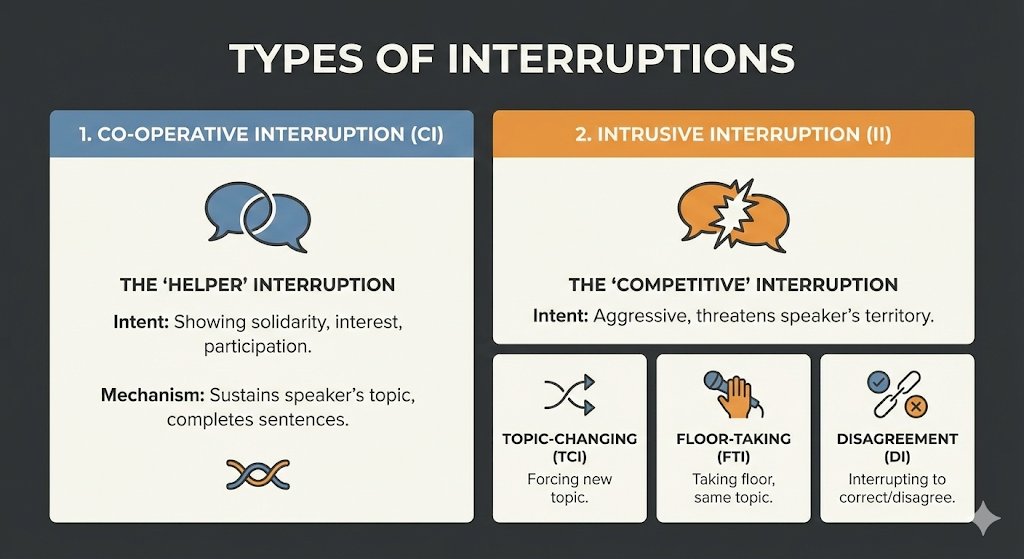 TYPES OF INTERRUPTIONS

1. CO-OPERATIVE INTERRUPTION (CI)

THE 'HELPER' INTERRUPTION

Intent: Showing solidarity, interest, participation.

Mechanism: Sustains speaker's topic, completes sentences.

2. INTRUSIVE INTERRUPTION (II)

THE 'COMPETITIVE' INTERRUPTION

Intent: Aggressive, threatens speaker's territory.

TOPIC-CHANGING (TCI)
Forcing new topic.

FLOOR-TAKING (FTI)
Taking floor, same topic.

DISAGREEMENT (DI)
Interrupting to correct/disagree.